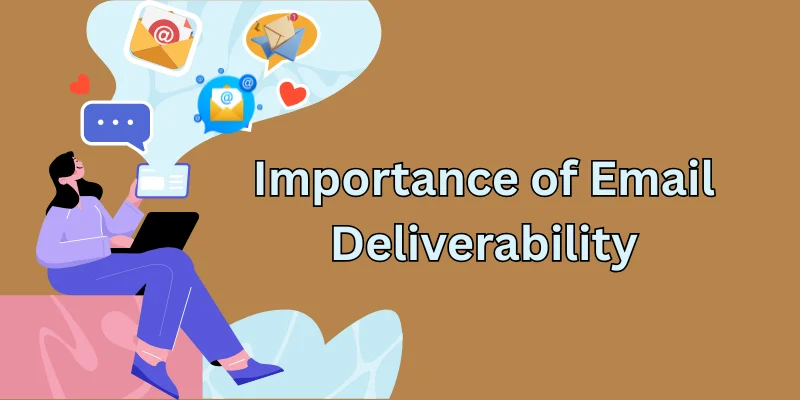 Importance of Email Deliverability